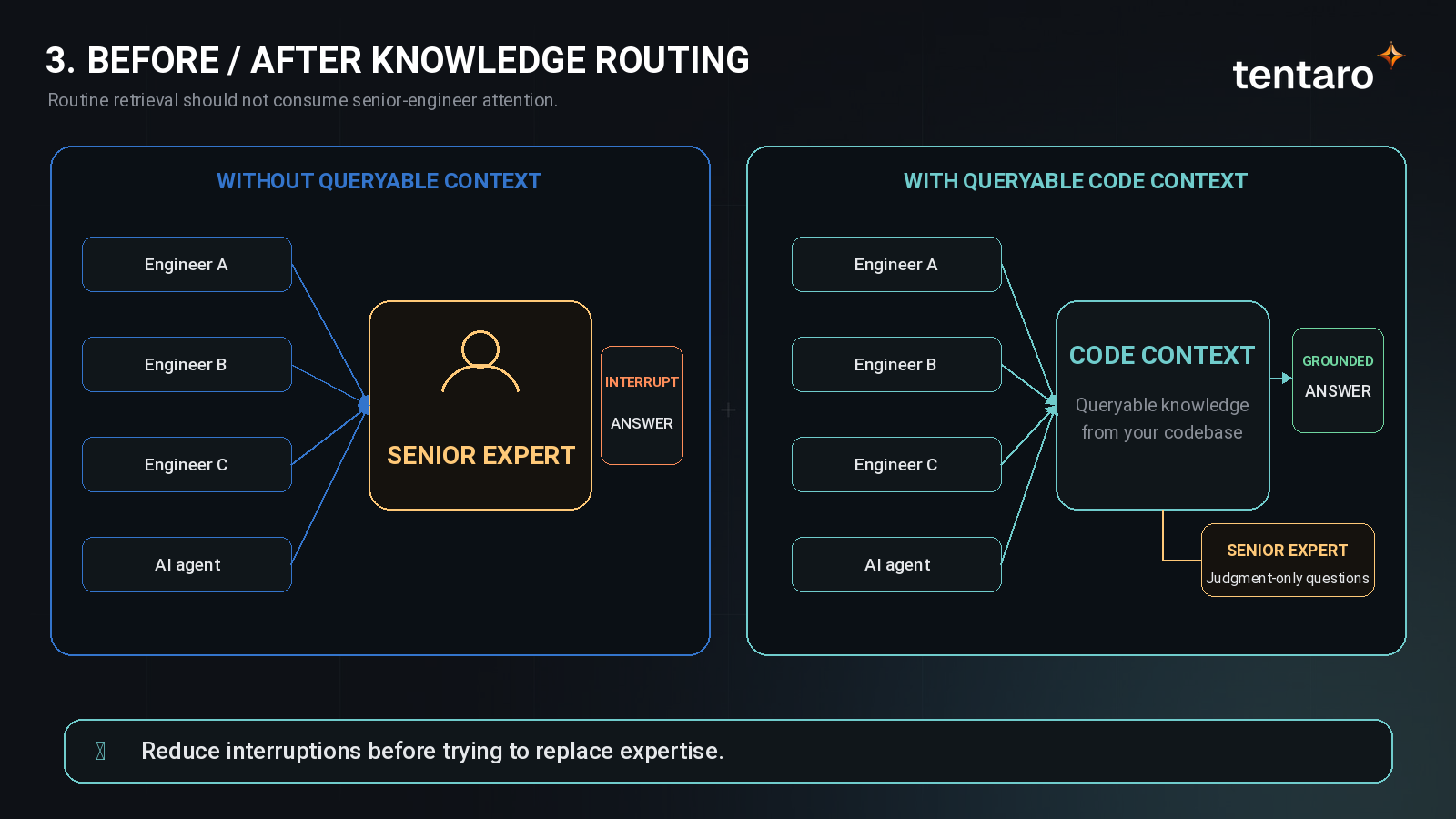 3. BEFORE / AFTER KNOWLEDGE ROUTING

Routine retrieval should not consume senior-engineer attention.

tentaro

WITHOUT QUERYABLE CONTEXT

Engineer A

Engineer B

Engineer C

AI agent

SENIOR EXPERT

INTERRUPT

ANSWER

WITH QUERYABLE CODE CONTEXT

Engineer A

Engineer B

Engineer C

AI agent

CODE CONTEXT

Queryable knowledge from your codebase

GROUNDED

ANSWER

SENIOR EXPERT

Judgment-only questions

Reduce interruptions before trying to replace expertise.